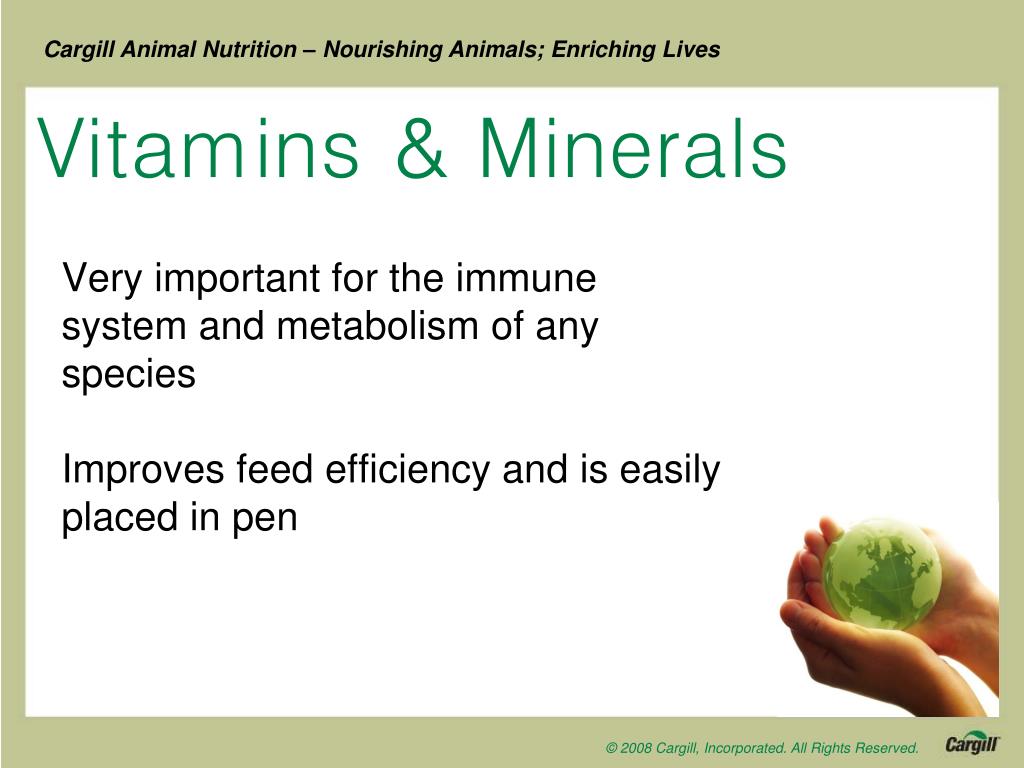 Cargill Animal Nutrition – Nourishing Animals; Enriching Lives

Vitamins & Minerals

Very important for the immune system and metabolism of any species

Improves feed efficiency and is easily placed in pen

© 2008 Cargill, Incorporated. All Rights Reserved.

Cargill